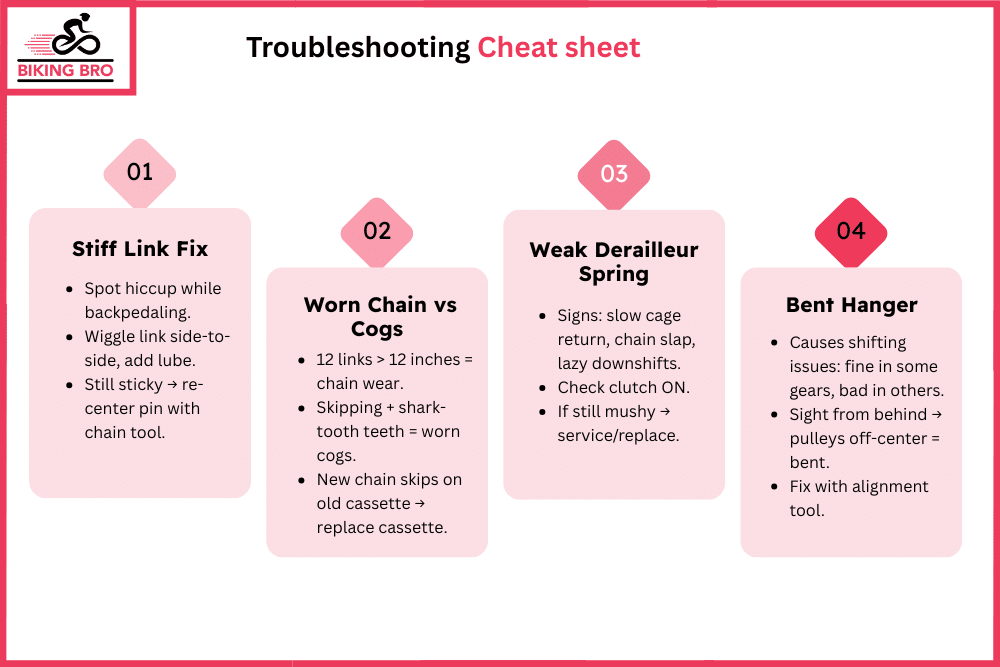 BIKING BRO

Troubleshooting Cheat sheet

01

Stiff Link Fix

- Spot hiccup while backpedaling.
- Wiggle link side-to-side, add lube.
- Still sticky → re-center pin with chain tool.

02

Worn Chain vs Cogs

- 12 links > 12 inches = chain wear.
- Skipping + shark-tooth teeth = worn cogs.
- New chain skips on old cassette → replace cassette.

03

Weak Derailleur Spring

- Signs: slow cage return, chain slap, lazy downshifts.
- Check clutch ON.
- If still mushy → service/replace.

04

Bent Hanger

- Causes shifting issues: fine in some gears, bad in others.
- Sight from behind → pulleys off-center = bent.
- Fix with alignment tool.